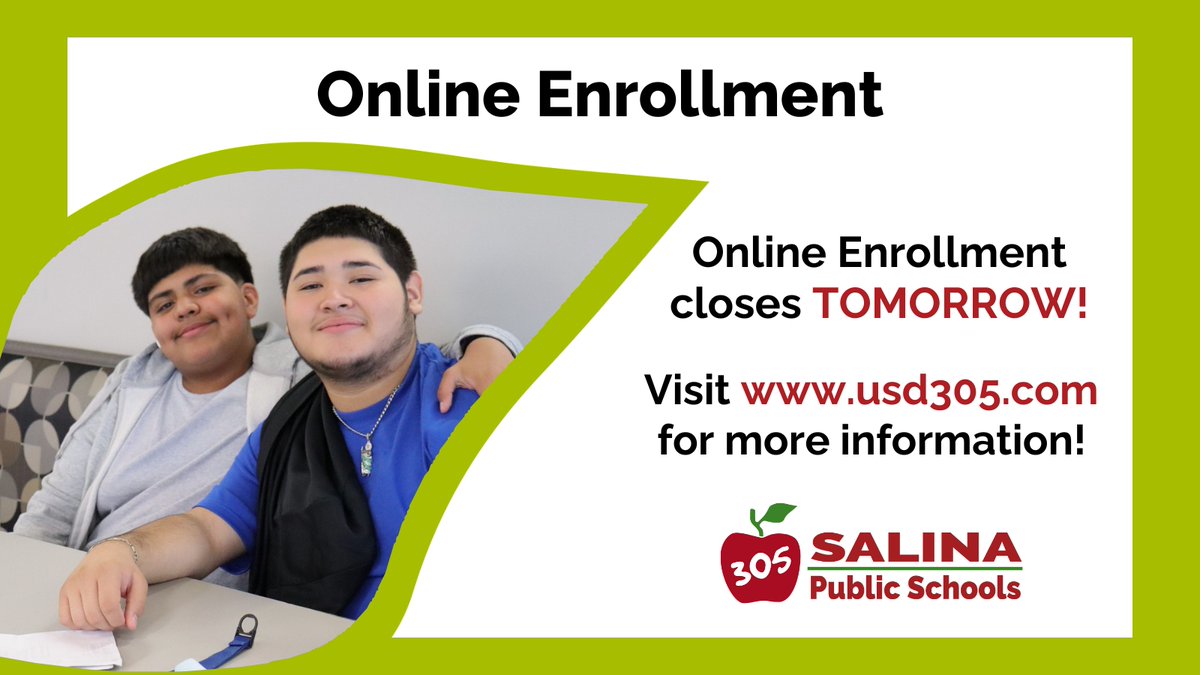 Online Enrollment

Online Enrollment closes TOMORROW!

Visit www.usd305.com for more information!

305 SALINA Public Schools